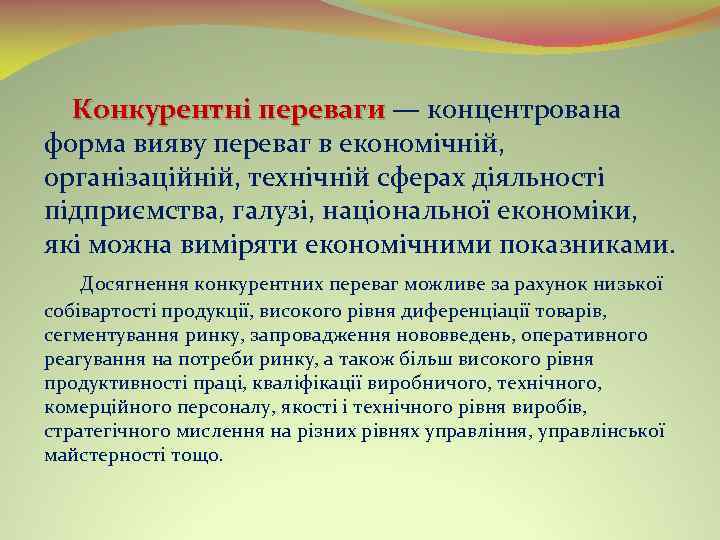 Конкурентні переваги — концентрована форма вияву переваг в економічній, організаційній, технічній сферах діяльності підприємства, галузі, національної економіки, які можна виміряти економічними показниками.

Досягнення конкурентних переваг можливе за рахунок низької собівартості продукції, високого рівня диференціації товарів, сегментування ринку, запровадження нововведень, оперативного реагування на потреби ринку, а також більш високого рівня продуктивності праці, кваліфікації виробничого, технічного, комерційного персоналу, якості і технічного рівня виробів, стратегічного мислення на різних рівнях управління, управлінської майстерності тощо.